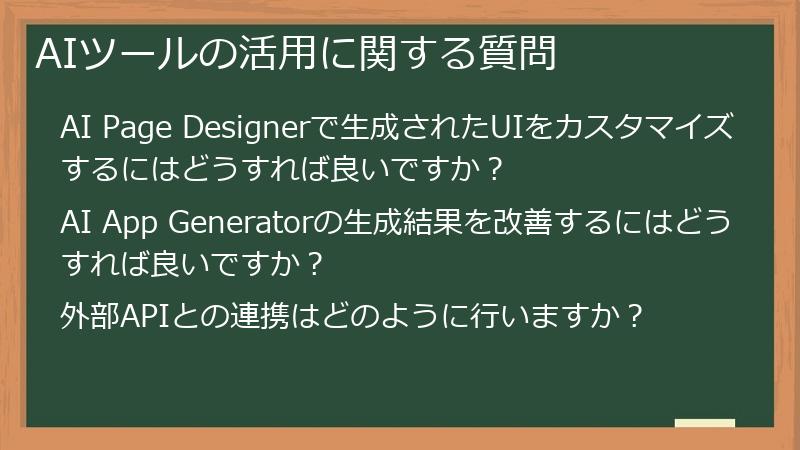 AIツールの活用に関する質問

AI Page Designerで生成されたUIをカスタマイズするにはどうすれば良いですか？

AI App Generatorの生成結果を改善するにはどうすれば良いですか？

外部APIとの連携はどのように行いますか？